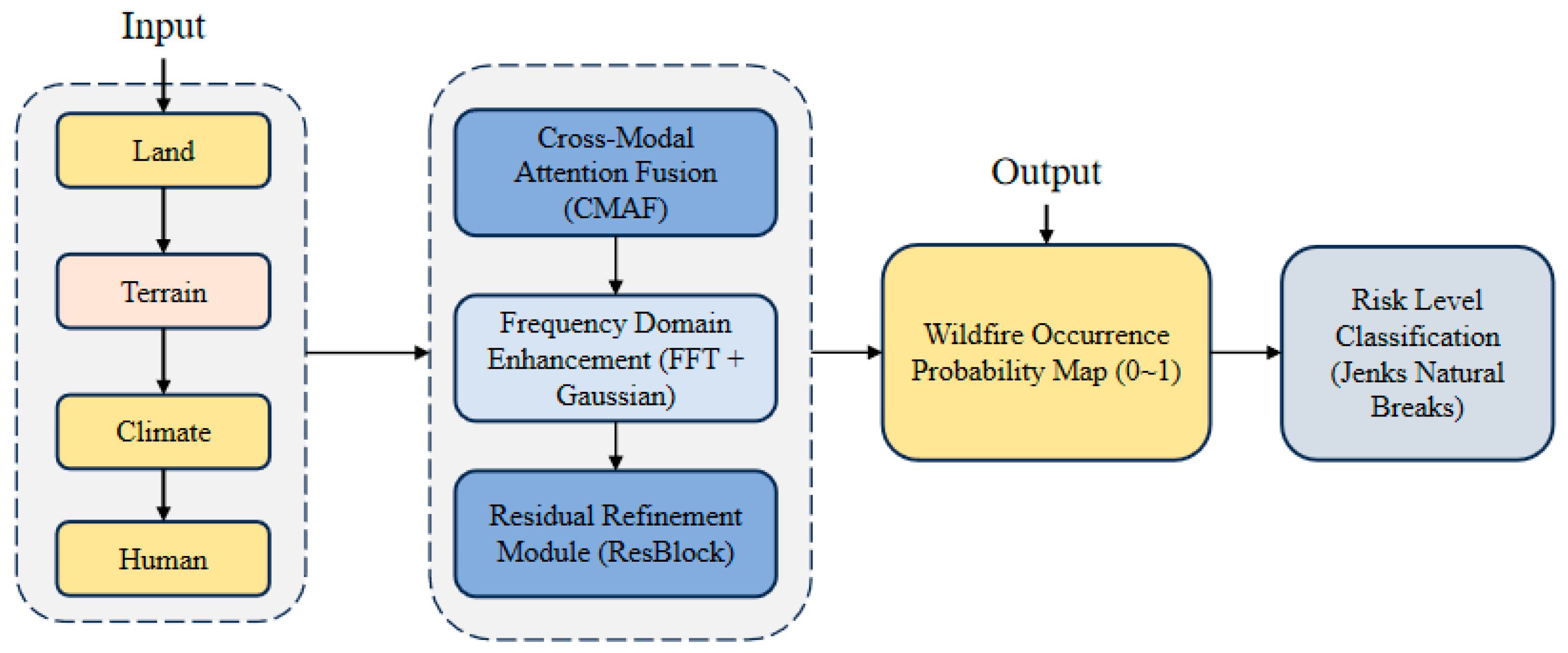 Input

Land

Terrain

Climate

Human

Cross-Modal Attention Fusion (CMAF)

Frequency Domain Enhancement (FFT + Gaussian)

Residual Refinement Module (ResBlock)

Output

Wildfire Occurrence Probability Map (0~1)

Risk Level Classification (Jenks Natural Breaks)